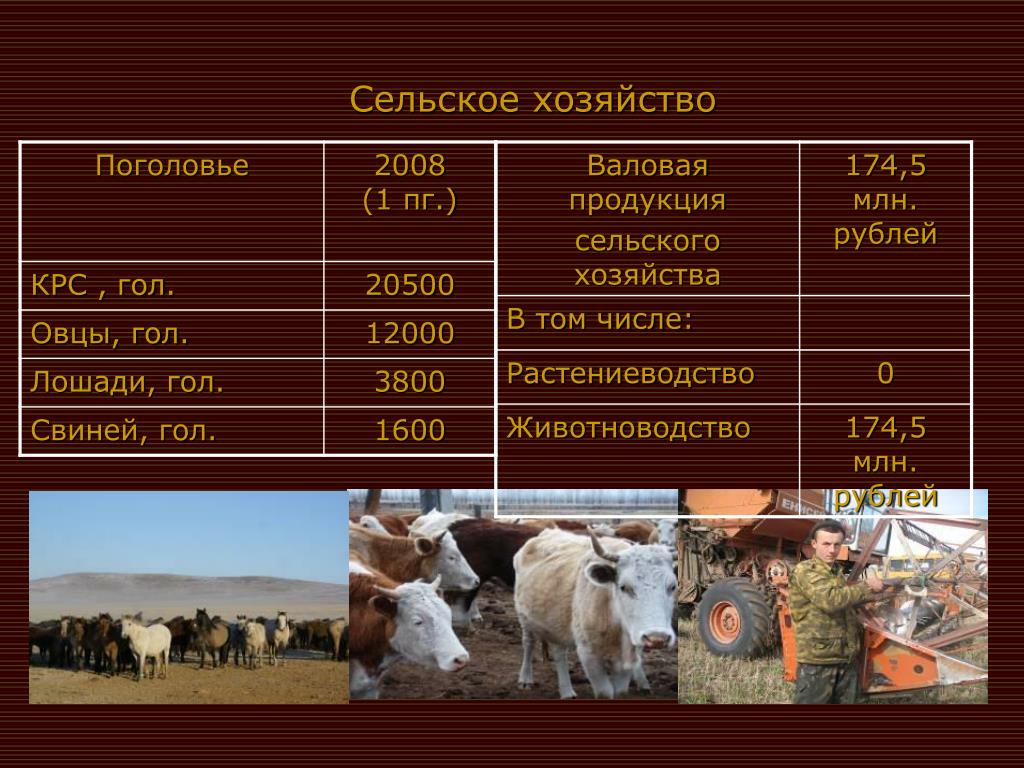 Сельское хозяйство

| Поголовье | 2008 (1 пг.) |
|---|---|
| КРС , гол. | 20500 |
| Овцы, гол. | 12000 |
| Лошади, гол. | 3800 |
| Свиней, гол. | 1600 |

| Валовая продукция сельского хозяйства | 174,5 млн. рублей |
|---|---|
| В том числе: | |
| Растениеводство | 0 |
| Животноводство | 174,5 млн. рублей |